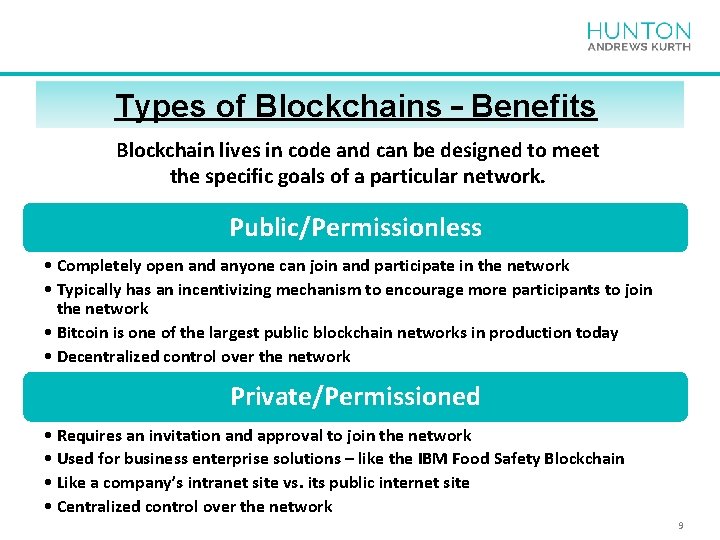 HUNTON
ANDREWS KURTH

Types of Blockchains – Benefits

Blockchain lives in code and can be designed to meet the specific goals of a particular network.

Public/Permissionless

• Completely open and anyone can join and participate in the network
• Typically has an incentivizing mechanism to encourage more participants to join the network
• Bitcoin is one of the largest public blockchain networks in production today
• Decentralized control over the network

Private/Permissioned

• Requires an invitation and approval to join the network
• Used for business enterprise solutions – like the IBM Food Safety Blockchain
• Like a company's intranet site vs. its public internet site
• Centralized control over the network

9